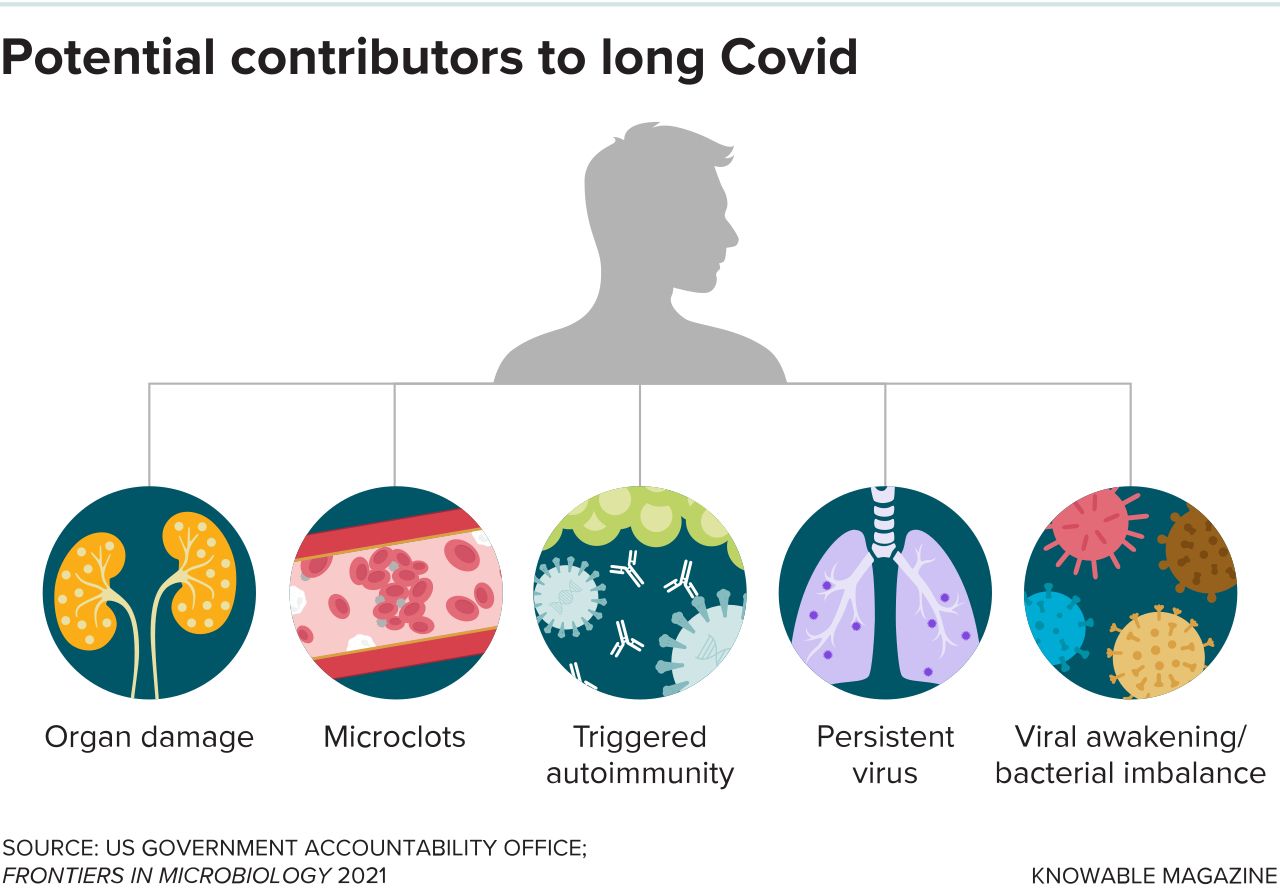 Potential contributors to long Covid

Organ damage

Microclots

Triggered autoimmunity

Persistent virus

Viral awakening/ bacterial imbalance

SOURCE: US GOVERNMENT ACCOUNTABILITY OFFICE; FRONTIERS IN MICROBIOLOGY 2021

KNOWABLE MAGAZINE